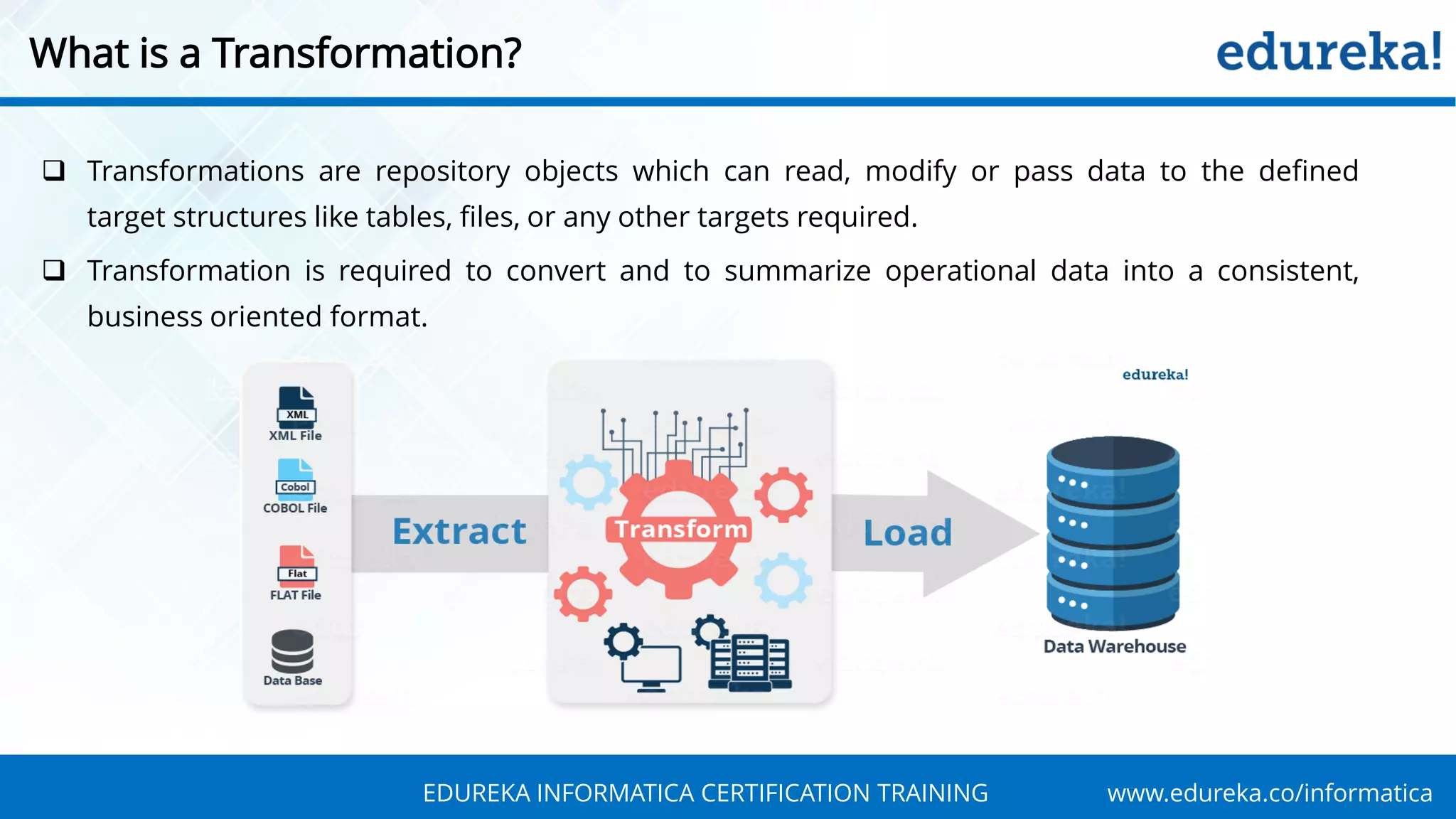 What is a Transformation?

edureka!

❑ Transformations are repository objects which can read, modify or pass data to the defined target structures like tables, files, or any other targets required.

❑ Transformation is required to convert and to summarize operational data into a consistent, business oriented format.

XML
XML File

Cobol
COBOL File

Flat
FLAT File

Data Base

Extract

Transform

Load

edureka!

Data Warehouse

EDUREKA INFORMATICA CERTIFICATION TRAINING

www.edureka.co/informatica